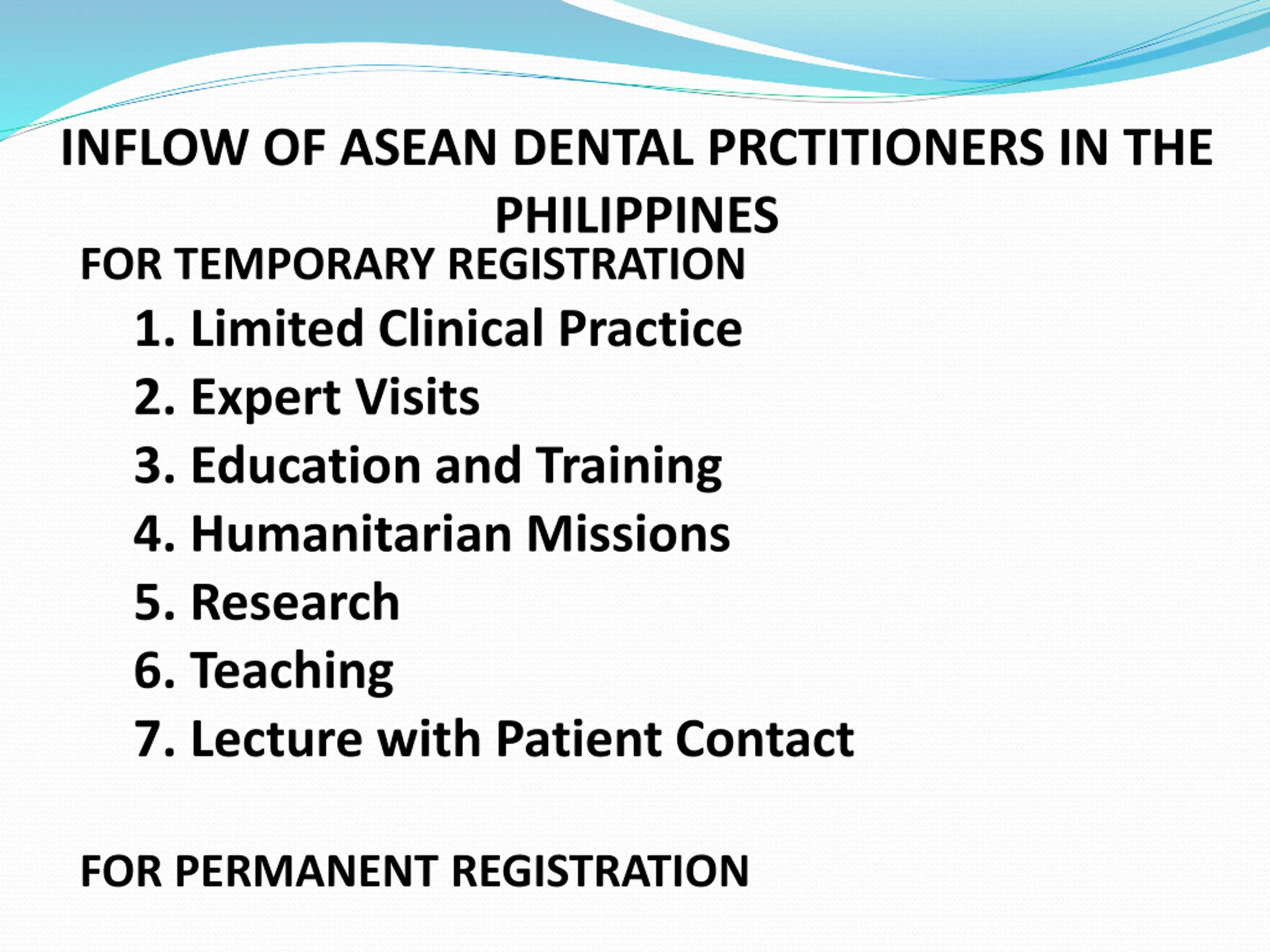 INFLOW OF ASEAN DENTAL PRCTITIONERS IN THE PHILIPPINES

FOR TEMPORARY REGISTRATION

1. Limited Clinical Practice
2. Expert Visits
3. Education and Training
4. Humanitarian Missions
5. Research
6. Teaching
7. Lecture with Patient Contact

FOR PERMANENT REGISTRATION